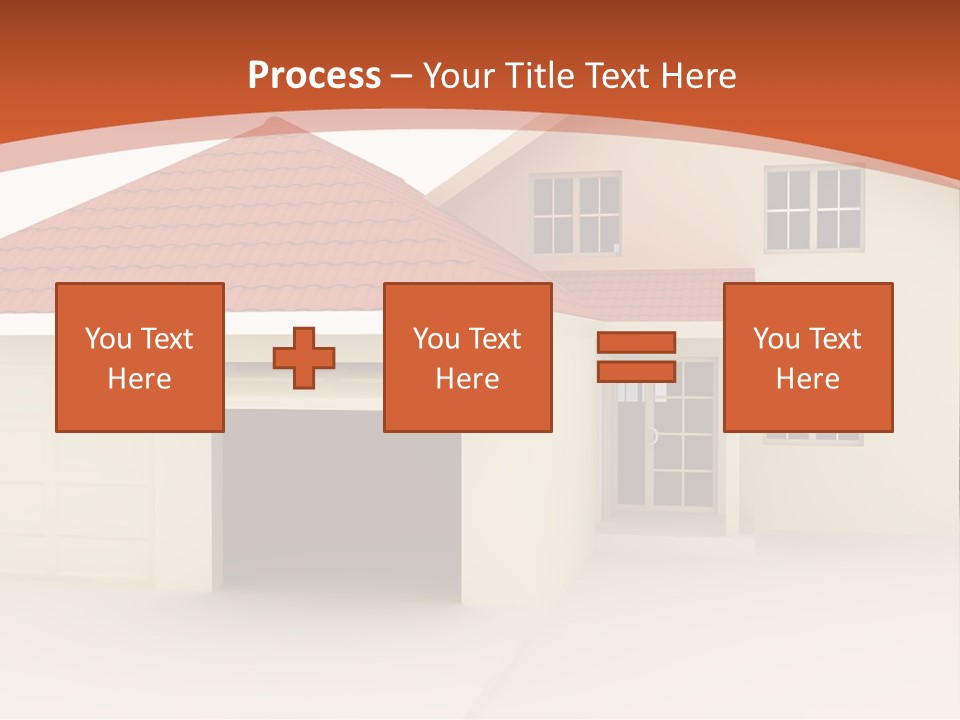 Process – Your Title Text Here

You Text Here

You Text Here

You Text Here